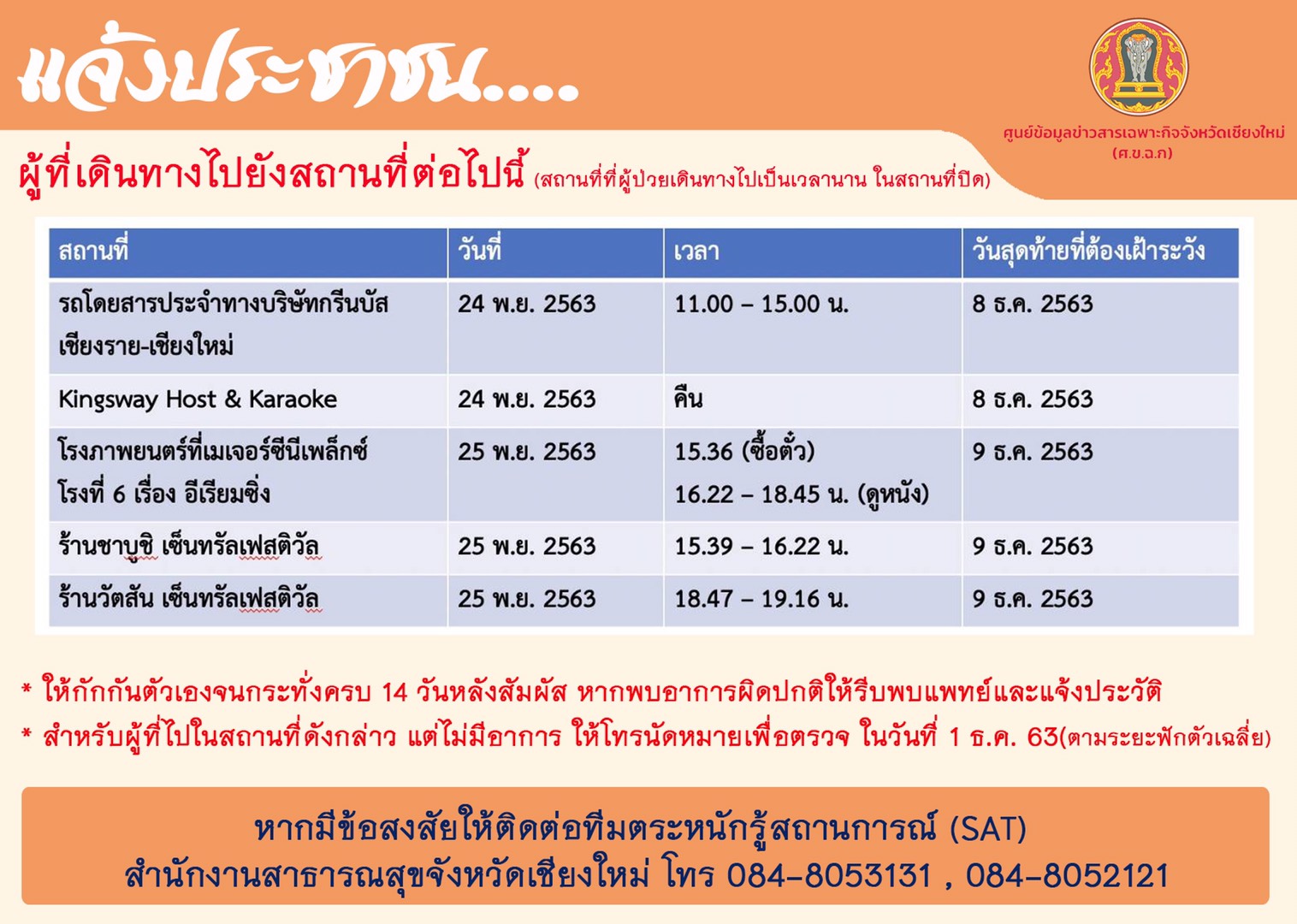 แจ้งประชาชน....

ศูนย์ข้อมูลข่าวสารเฉพาะกิจจังหวัดเชียงใหม่ (ศ.ข.ฉ.ก)

ผู้ที่เดินทางไปยังสถานที่ต่อไปนี้ (สถานที่ที่ผู้ป่วยเดินทางไปเป็นเวลานาน ในสถานที่ปิด)

| สถานที่ | วันที่ | เวลา | วันสุดท้ายที่ต้องเฝ้าระวัง |
|---|---|---|---|
| รถโดยสารประจำทางบริษัทกรีนบัส เชียงราย-เชียงใหม่ | 24 พ.ย. 2563 | 11.00 – 15.00 น. | 8 ธ.ค. 2563 |
| Kingsway Host & Karaoke | 24 พ.ย. 2563 | คืน | 8 ธ.ค. 2563 |
| โรงภาพยนตร์ที่เมเจอร์ซีนีเพล็กซ์ โรงที่ 6 เรื่อง อีเรียมซิ่ง | 25 พ.ย. 2563 | 15.36 (ซื้อตั๋ว) 16.22 – 18.45 น. (ดูหนัง) | 9 ธ.ค. 2563 |
| ร้านชาบูชิ เซ็นทรัลเฟสติวัล | 25 พ.ย. 2563 | 15.39 – 16.22 น. | 9 ธ.ค. 2563 |
| ร้านวัตสัน เซ็นทรัลเฟสติวัล | 25 พ.ย. 2563 | 18.47 – 19.16 น. | 9 ธ.ค. 2563 |

* ให้กักกันตัวเองจนกระทั่งครบ 14 วันหลังสัมผัส หากพบอาการผิดปกติให้รีบพบแพทย์และแจ้งประวัติ

* สำหรับผู้ที่ไปในสถานที่ดังกล่าว แต่ไม่มีอาการ ให้โทรนัดหมายเพื่อตรวจ ในวันที่ 1 ธ.ค. 63(ตามระยะฟักตัวเฉลี่ย)

หากมีข้อสงสัยให้ติดต่อทีมตระหนักรู้สถานการณ์ (SAT)
สำนักงานสาธารณสุขจังหวัดเชียงใหม่ โทร 084-8053131 , 084-8052121